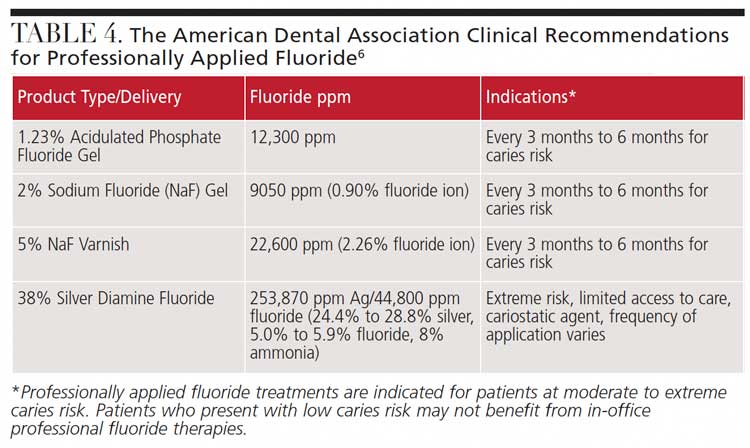 TABLE 4. The American Dental Association Clinical Recommendations for Professionally Applied Fluoride$^6$

| Product Type/Delivery | Fluoride ppm | Indications* |
|---|---|---|
| 1.23% Acidulated Phosphate Fluoride Gel | 12,300 ppm | Every 3 months to 6 months for caries risk |
| 2% Sodium Fluoride (NaF) Gel | 9050 ppm (0.90% fluoride ion) | Every 3 months to 6 months for caries risk |
| 5% NaF Varnish | 22,600 ppm (2.26% fluoride ion) | Every 3 months to 6 months for caries risk |
| 38% Silver Diamine Fluoride | 253,870 ppm Ag/44,800 ppm fluoride (24.4% to 28.8% silver, 5.0% to 5.9% fluoride, 8% ammonia) | Extreme risk, limited access to care, cariostatic agent, frequency of application varies |

*Professionally applied fluoride treatments are indicated for patients at moderate to extreme caries risk. Patients who present with low caries risk may not benefit from in-office professional fluoride therapies.